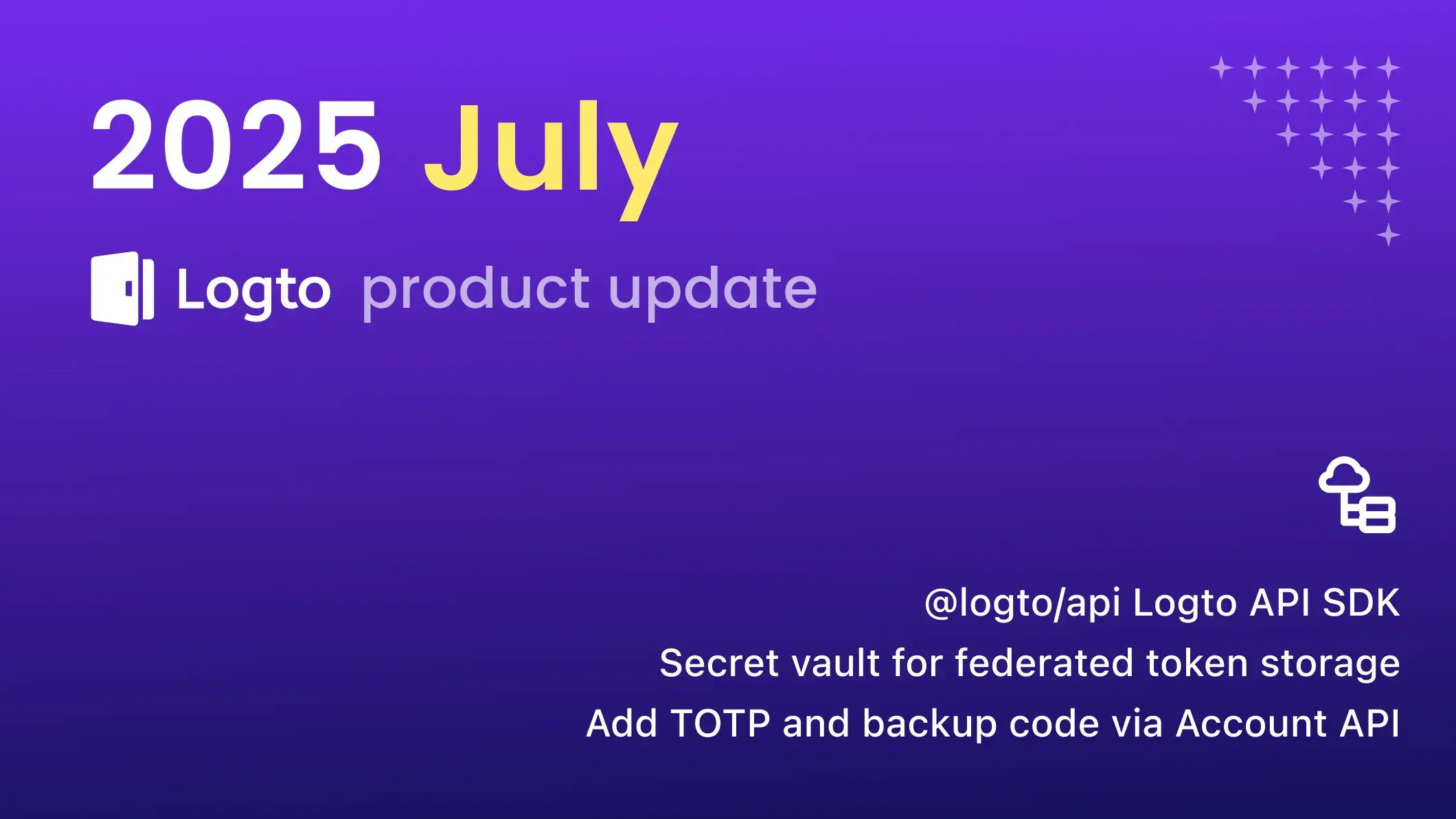 2025 July

Logto product update

@logto/api Logto API SDK

Secret vault for federated token storage

Add TOTP and backup code via Account API